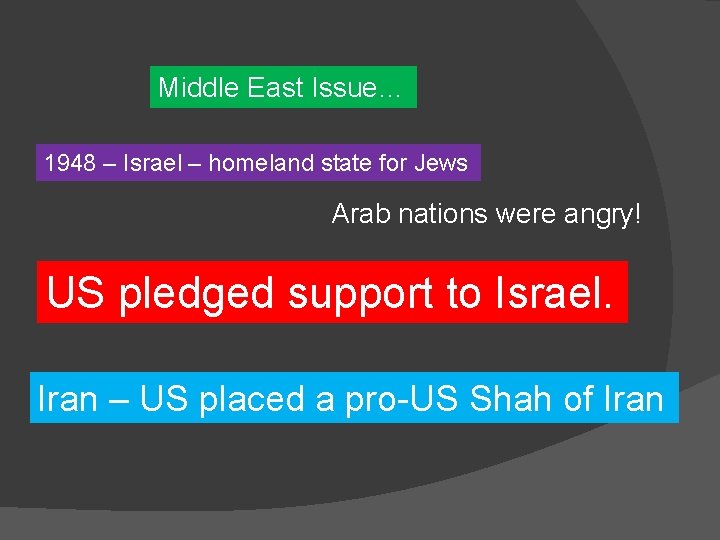 Middle East Issue…

1948 – Israel – homeland state for Jews

Arab nations were angry!

US pledged support to Israel.

Iran – US placed a pro-US Shah of Iran